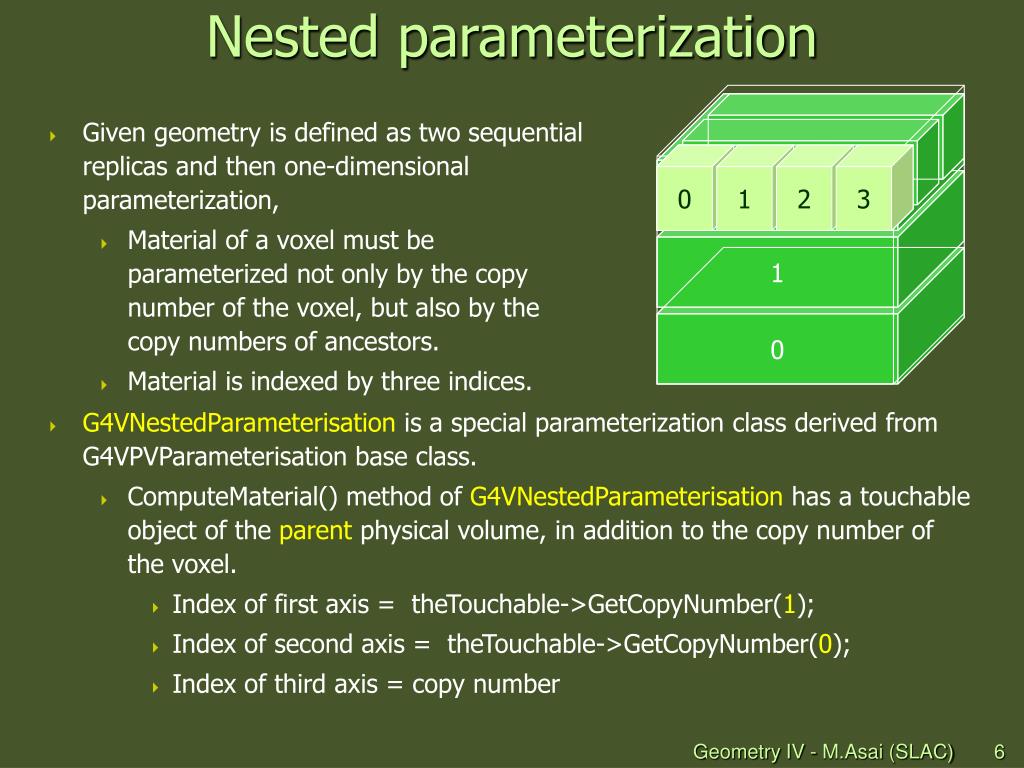 Nested parameterization

Given geometry is defined as two sequential replicas and then one-dimensional parameterization,

Material of a voxel must be parameterized not only by the copy number of the voxel, but also by the copy numbers of ancestors.

Material is indexed by three indices.

0 1 2 3

1

0

G4VNestedParameterisation is a special parameterization class derived from G4VPVParameterisation base class.

ComputeMaterial() method of G4VNestedParameterisation has a touchable object of the parent physical volume, in addition to the copy number of the voxel.

Index of first axis = theTouchable->GetCopyNumber(1);

Index of second axis = theTouchable->GetCopyNumber(0);

Index of third axis = copy number

Geometry IV - M.Asai (SLAC) 6